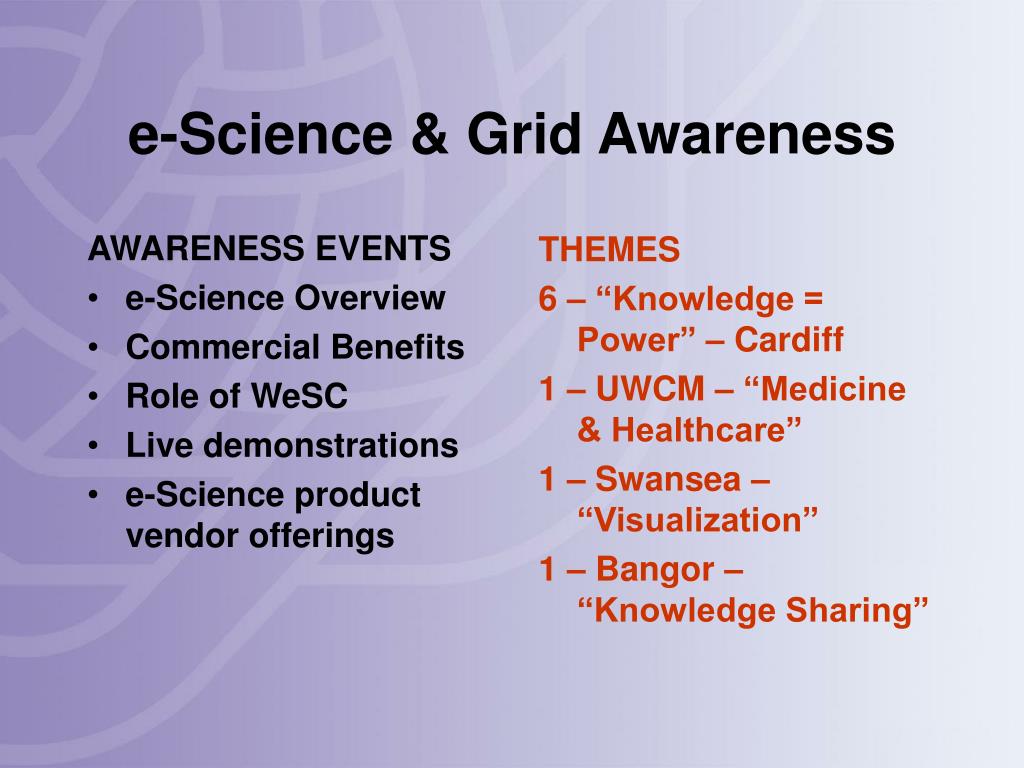 e-Science & Grid Awareness

AWARENESS EVENTS
• e-Science Overview
• Commercial Benefits
• Role of WeSC
• Live demonstrations
• e-Science product vendor offerings

THEMES
6 – “Knowledge = Power” – Cardiff
1 – UWCM – “Medicine & Healthcare”
1 – Swansea – “Visualization”
1 – Bangor – “Knowledge Sharing”